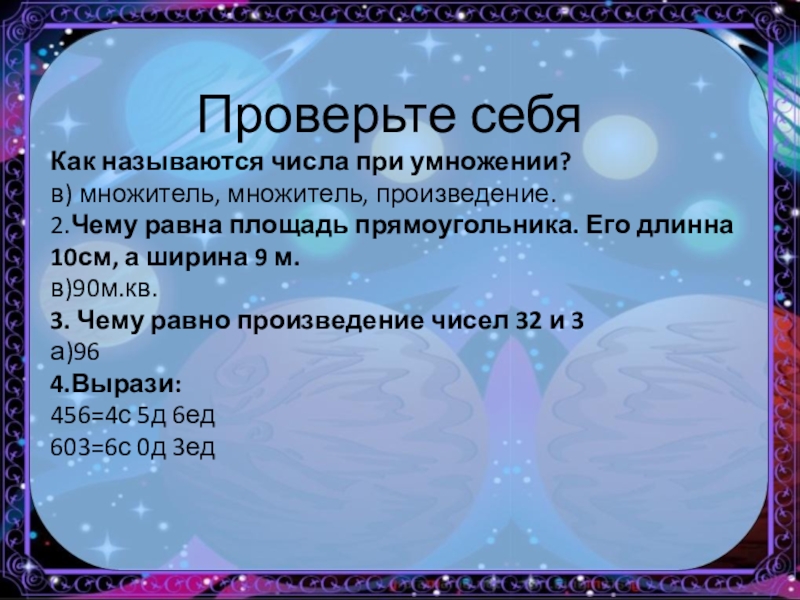 Проверьте себя

Как называются числа при умножении?
в) множитель, множитель, произведение.
2.Чему равна площадь прямоугольника. Его длинна 10см, а ширина 9 м.
в)90м.кв.
3. Чему равно произведение чисел 32 и 3
а)96
4.Вырази:
456=4с 5д 6ед
603=6с 0д 3ед